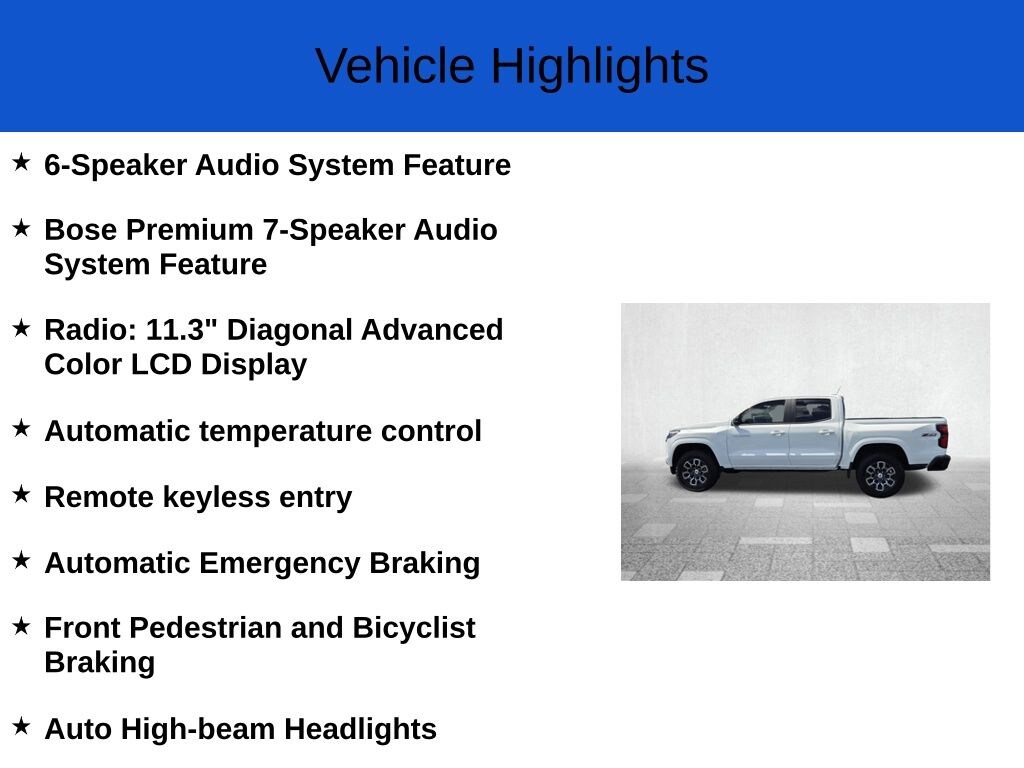 Vehicle Highlights

★ 6-Speaker Audio System Feature

★ Bose Premium 7-Speaker Audio System Feature

★ Radio: 11.3" Diagonal Advanced Color LCD Display

★ Automatic temperature control

★ Remote keyless entry

★ Automatic Emergency Braking

★ Front Pedestrian and Bicyclist Braking

★ Auto High-beam Headlights